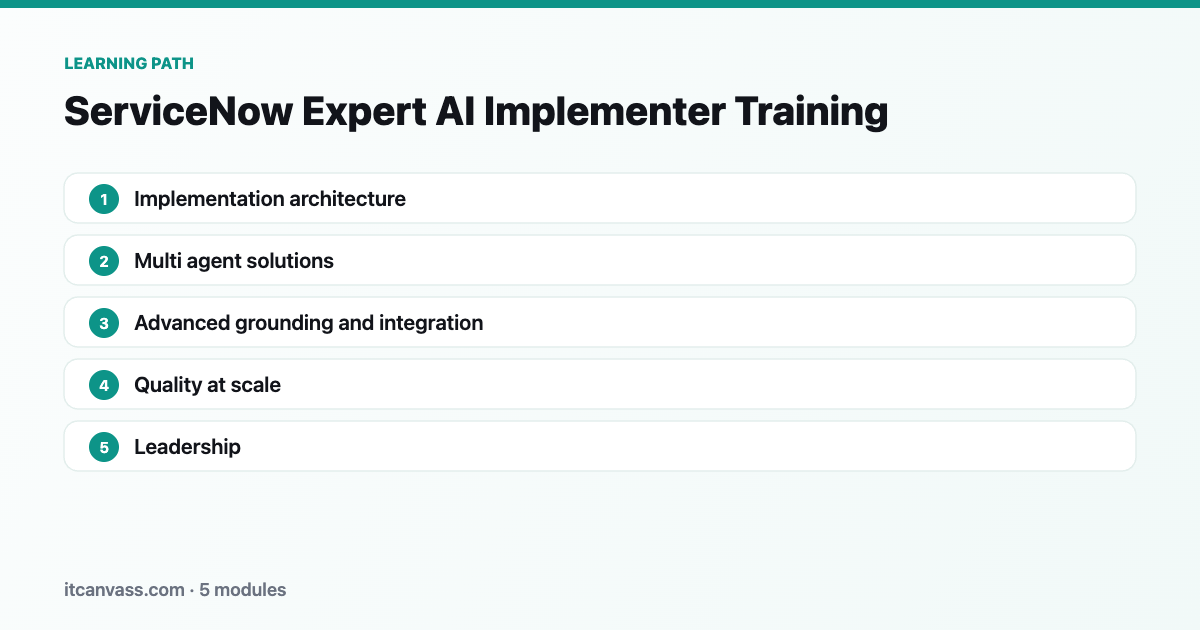 LEARNING PATH

ServiceNow Expert AI Implementer Training

1 Implementation architecture

2 Multi agent solutions

3 Advanced grounding and integration

4 Quality at scale

5 Leadership

itcanvass.com · 5 modules